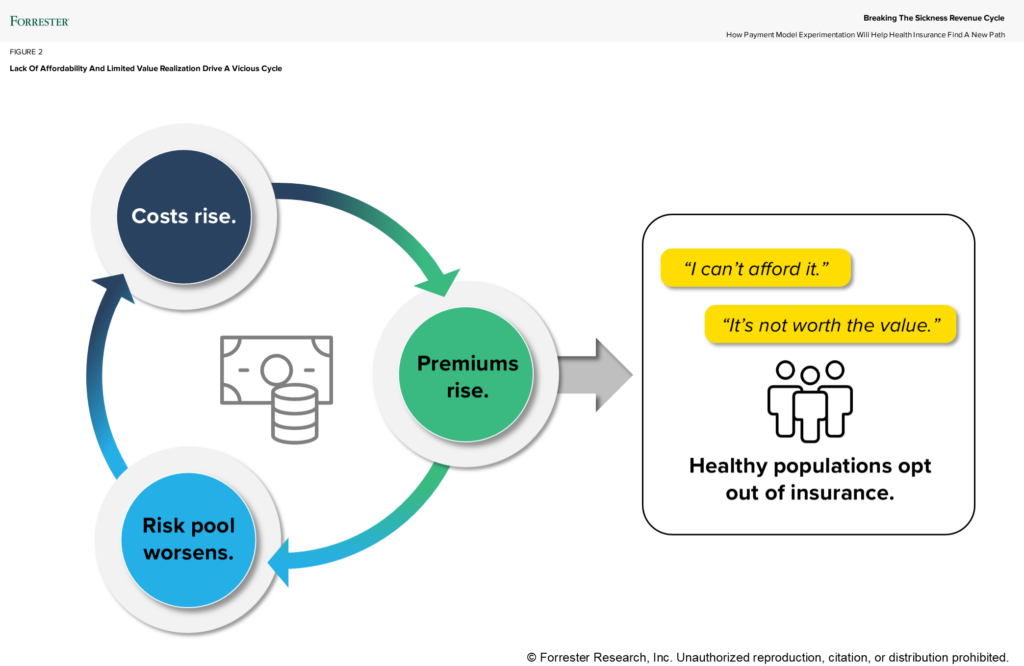 FORRESTER

Breaking The Sickness Revenue Cycle

How Payment Model Experimentation Will Help Health Insurance Find A New Path

FIGURE 2

Lack Of Affordability And Limited Value Realization Drive A Vicious Cycle

Costs rise.

Premiums rise.

Risk pool worsens.

"I can't afford it."

"It's not worth the value."

Healthy populations opt out of insurance.

© Forrester Research, Inc. Unauthorized reproduction, citation, or distribution prohibited.